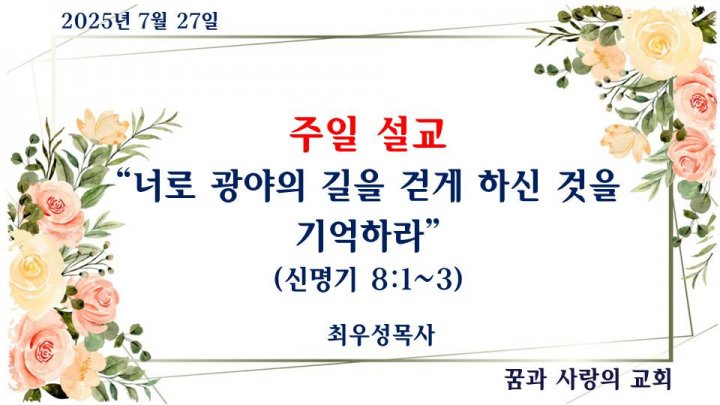 2025년 7월 27일

주일 설교

“너로 광야의 길을 걷게 하신 것을 기억하라”

(신명기 8:1~3)

최우성목사

꿈과 사랑의 교회